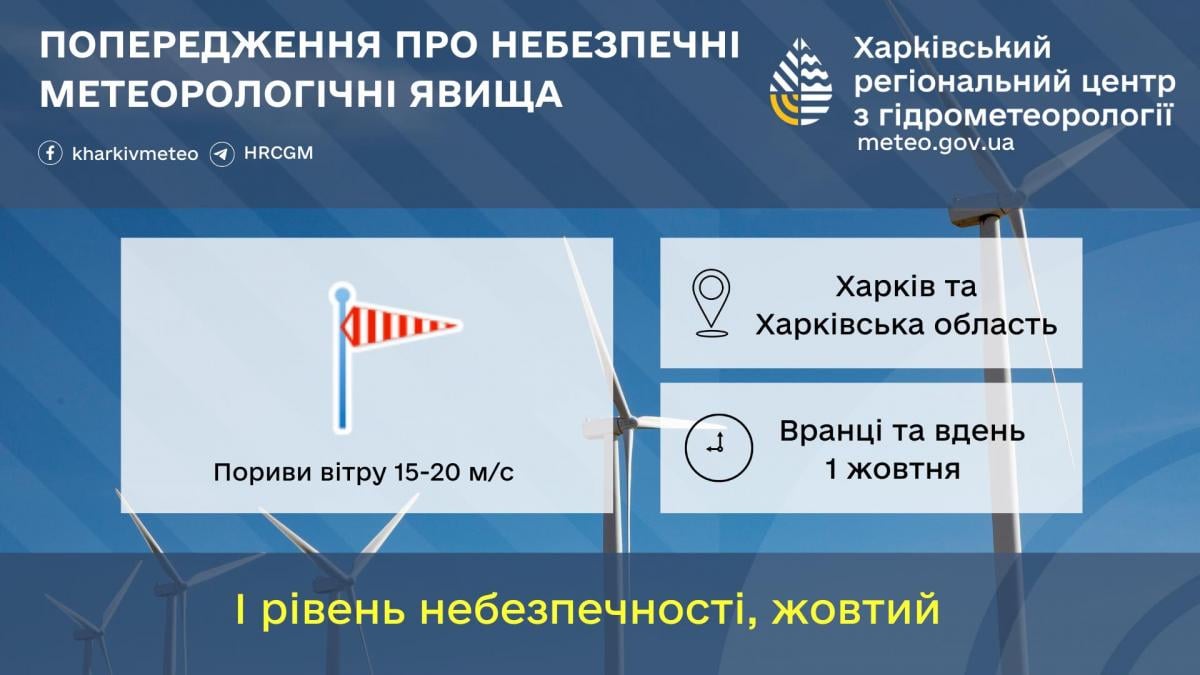 ПОПЕРЕДЖЕННЯ ПРО НЕБЕЗПЕЧНІ МЕТЕОРОЛОГІЧНІ ЯВИЩА

kharkivmeteo HRCGM

Харківський регіональний центр з гідрометеорології
meteo.gov.ua

Пориви вітру 15-20 м/с

Харків та Харківська область

Вранці та вдень 1 жовтня

І рівень небезпечності, жовтий